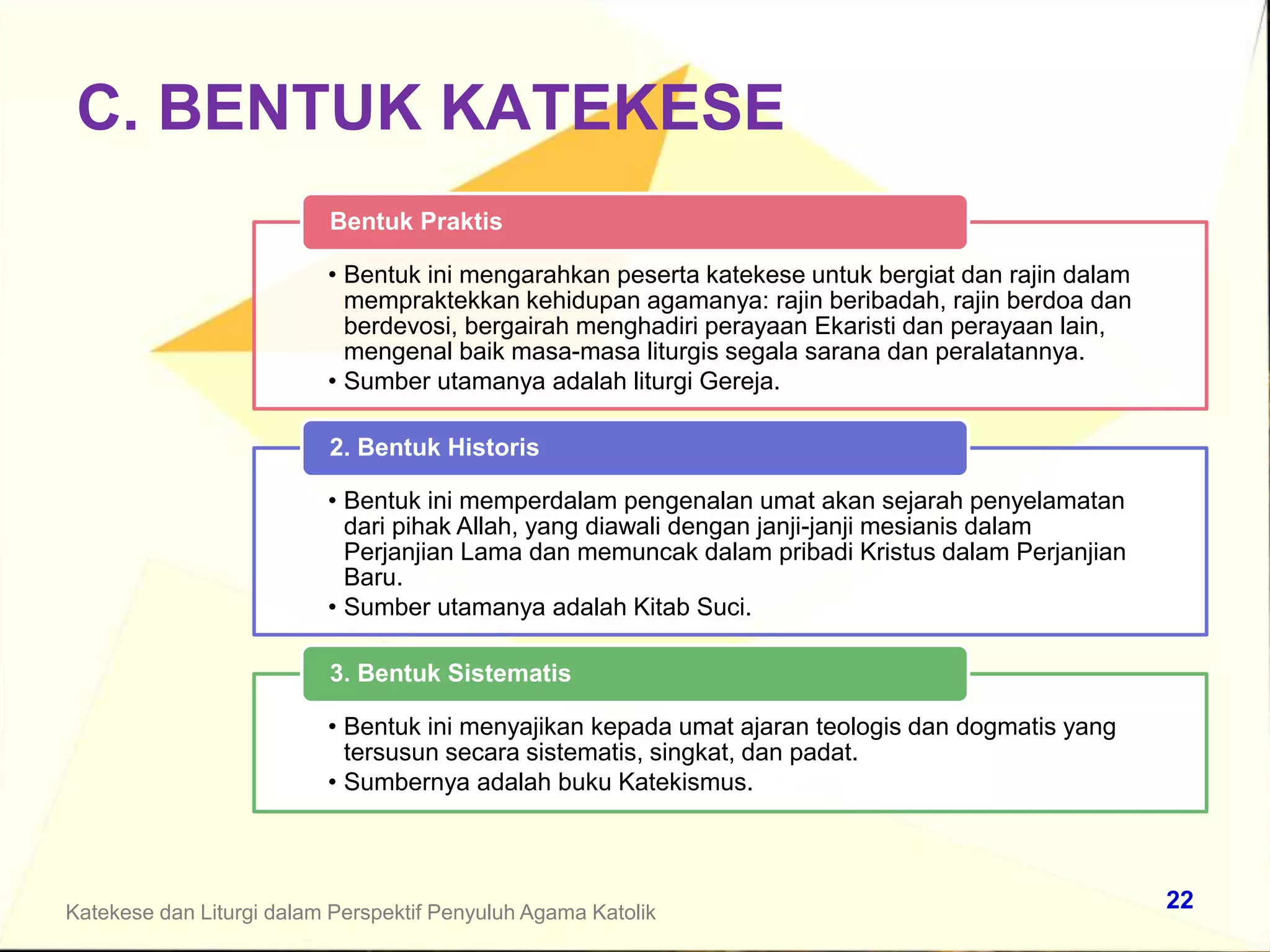 C. BENTUK KATEKESE

Bentuk Praktis

• Bentuk ini mengarahkan peserta katekese untuk bergiat dan rajin dalam mempraktekkan kehidupan agamanya: rajin beribadah, rajin berdoa dan berdevosi, bergairah menghadiri perayaan Ekaristi dan perayaan lain, mengenal baik masa-masa liturgis segala sarana dan peralatannya.
• Sumber utamanya adalah liturgi Gereja.

2. Bentuk Historis

• Bentuk ini memperdalam pengenalan umat akan sejarah penyelamatan dari pihak Allah, yang diawali dengan janji-janji mesianis dalam Perjanjian Lama dan memuncak dalam pribadi Kristus dalam Perjanjian Baru.
• Sumber utamanya adalah Kitab Suci.

3. Bentuk Sistematis

• Bentuk ini menyajikan kepada umat ajaran teologis dan dogmatis yang tersusun secara sistematis, singkat, dan padat.
• Sumbernya adalah buku Katekismus.

Katekese dan Liturgi dalam Perspektif Penyuluh Agama Katolik

22